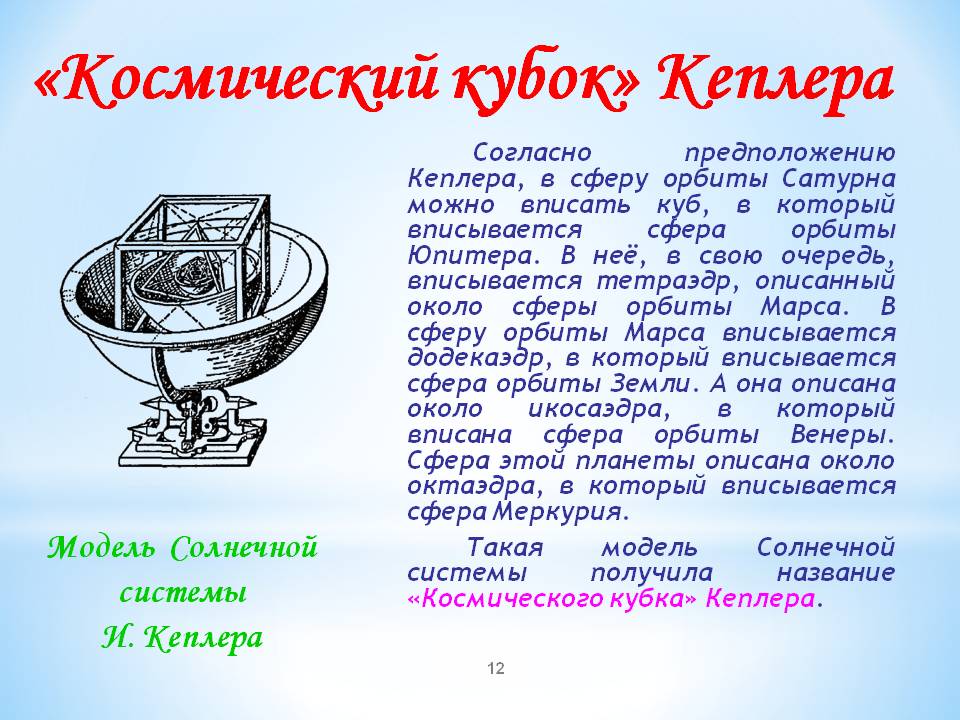 «Космический кубок» Кеплера

Согласно предположению Кеплера, в сферу орбиты Сатурна можно вписать куб, в который вписывается сфера орбиты Юпитера. В неё, в свою очередь, вписывается тетраэдр, описанный около сферы орбиты Марса. В сферу орбиты Марса вписывается додекаэдр, в который вписывается сфера орбиты Земли. А она описана около икосаэдра, в который вписана сфера орбиты Венеры. Сфера этой планеты описана около октаэдра, в который вписывается сфера Меркурия.

Такая модель Солнечной системы получила название «Космического кубка» Кеплера.

Модель Солнечной системы И. Кеплера

12